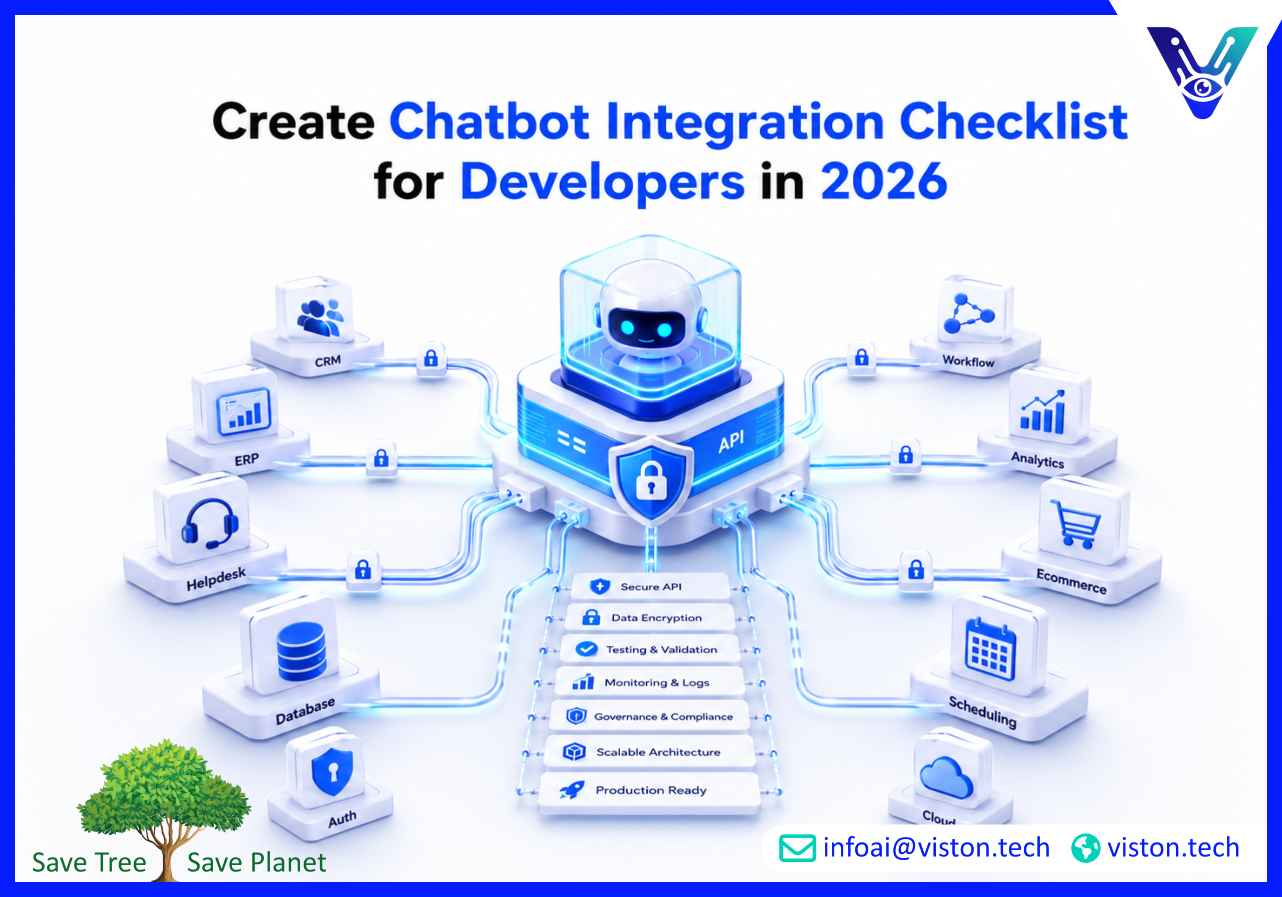 Create Chatbot Integration Checklist for Developers in 2026

CRM

ERP

Helpdesk

Database

Auth

API

Workflow

Analytics

Ecommerce

Scheduling

Cloud

Secure API

Data Encryption

Testing & Validation

Monitoring & Logs

Governance & Compliance

Scalable Architecture

Production Ready

Save Tree Save Planet

infoai@viston.tech viston.tech